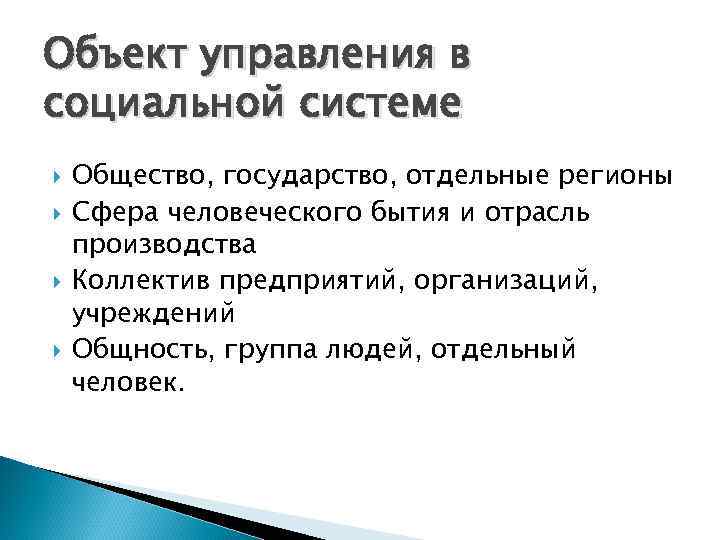 Объект управления в социальной системе

Общество, государство, отдельные регионы

Сфера человеческого бытия и отрасль производства

Коллектив предприятий, организаций, учреждений

Общность, группа людей, отдельный человек.